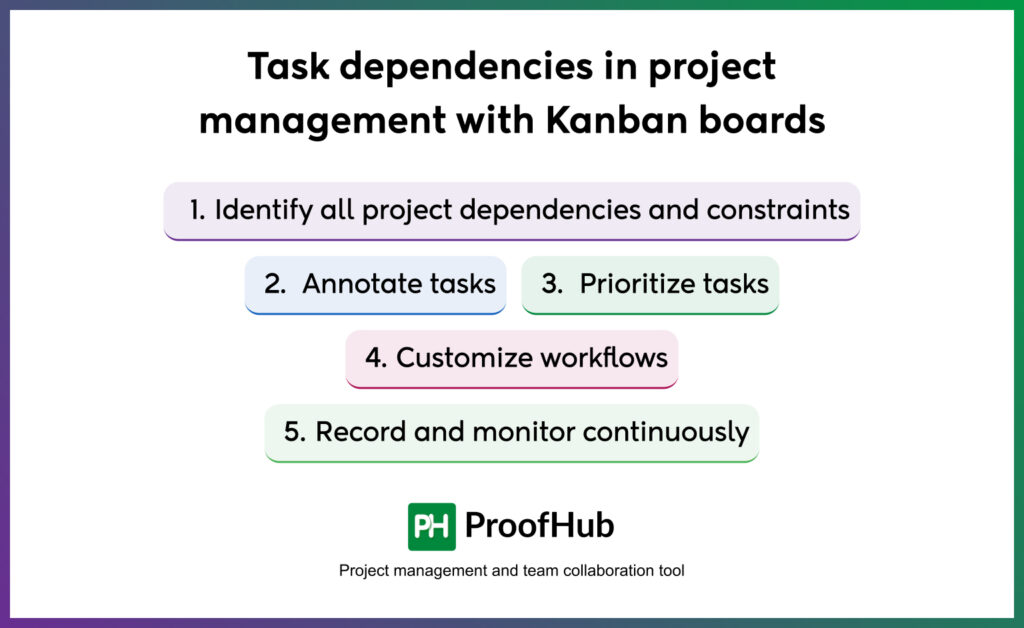 Task dependencies in project management with Kanban boards

1. Identify all project dependencies and constraints

2. Annotate tasks

3. Prioritize tasks

4. Customize workflows

5. Record and monitor continuously

PH ProofHub

Project management and team collaboration tool